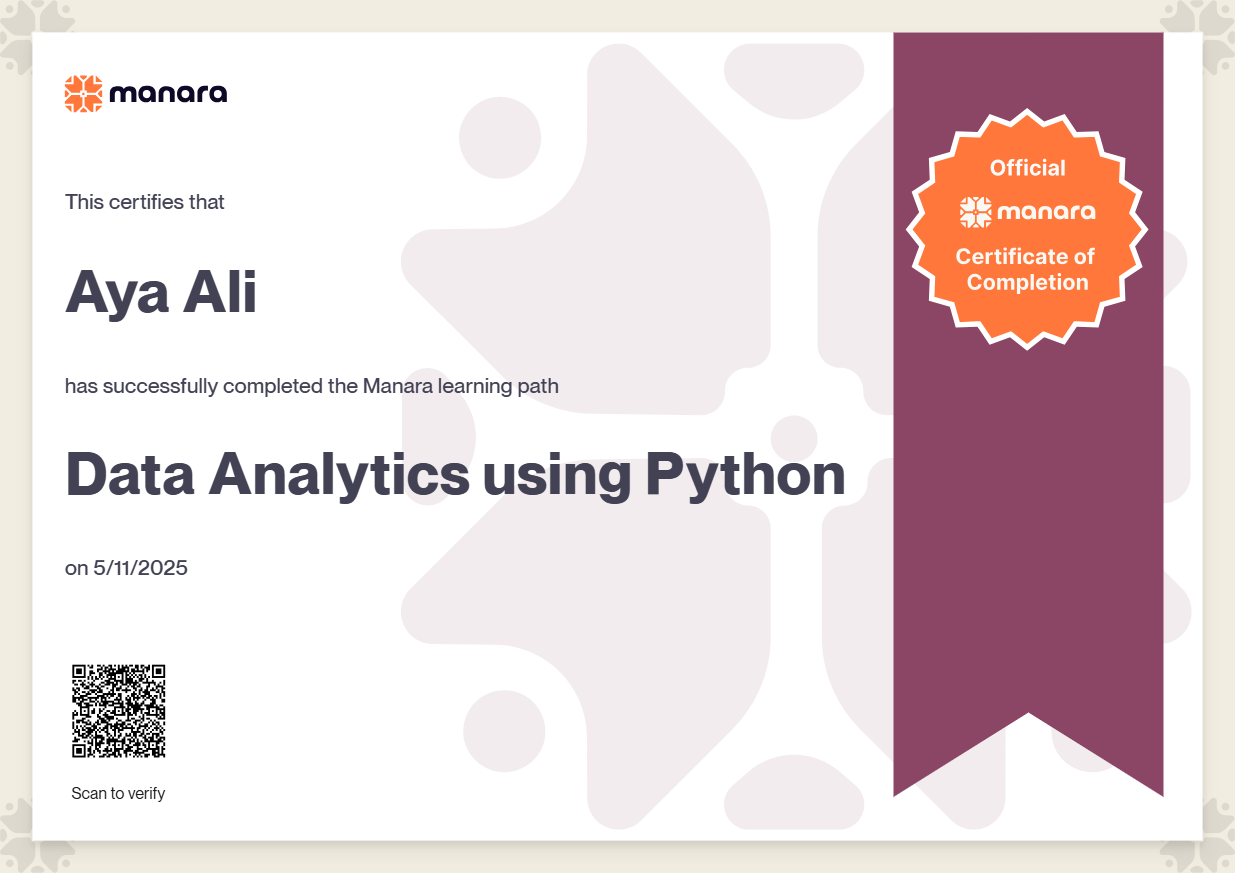 manara

This certifies that

Aya Ali

has successfully completed the Manara learning path

Data Analytics using Python

on 5/11/2025

Scan to verify

Official
manara
Certificate of Completion